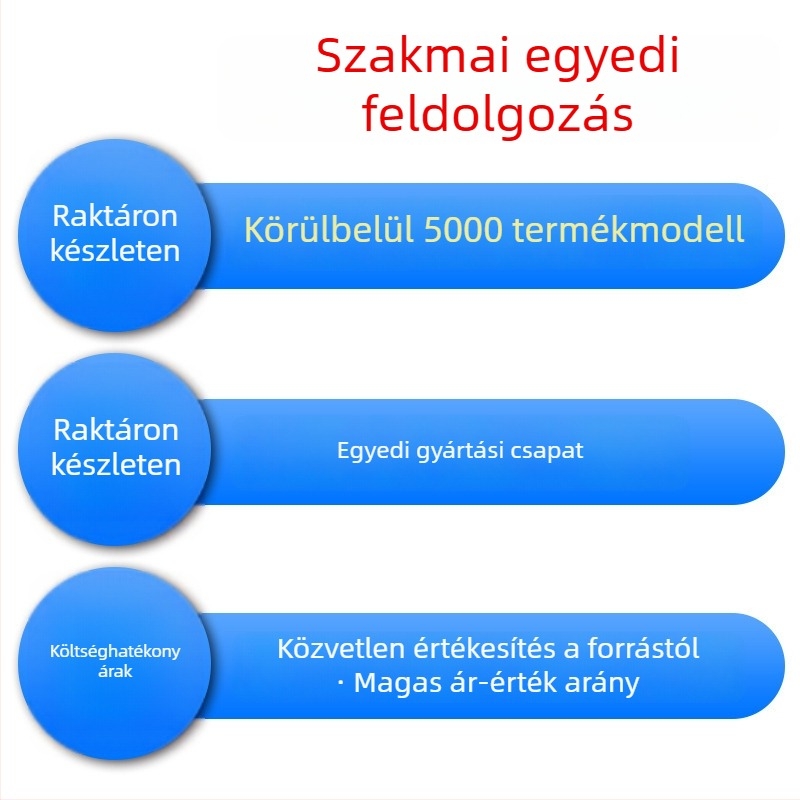 Szakmai egyedi feldolgozás

Raktáron készleten

Körülbelül 5000 termékmodell

Raktáron készleten

Egyedi gyártási csapat

Költséghatékony árak

Közvetlen értékesítés a forrástól · Magas ár-érték arány